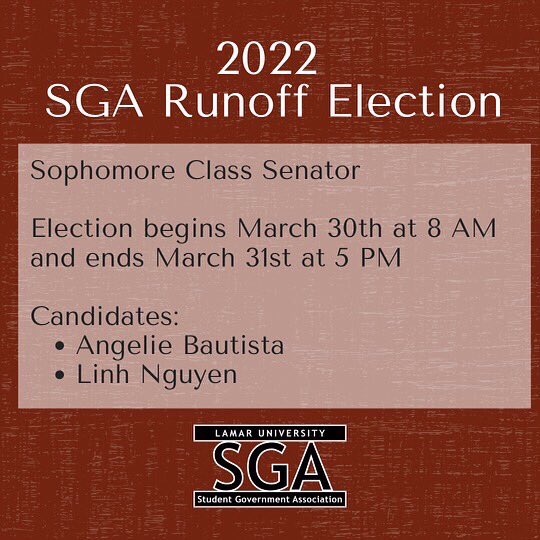 2022
SGA Runoff Election

Sophomore Class Senator

Election begins March 30th at 8 AM and ends March 31st at 5 PM

Candidates:
• Angelie Bautista
• Linh Nguyen

LAMAR UNIVERSITY
SGA
Student Government Association